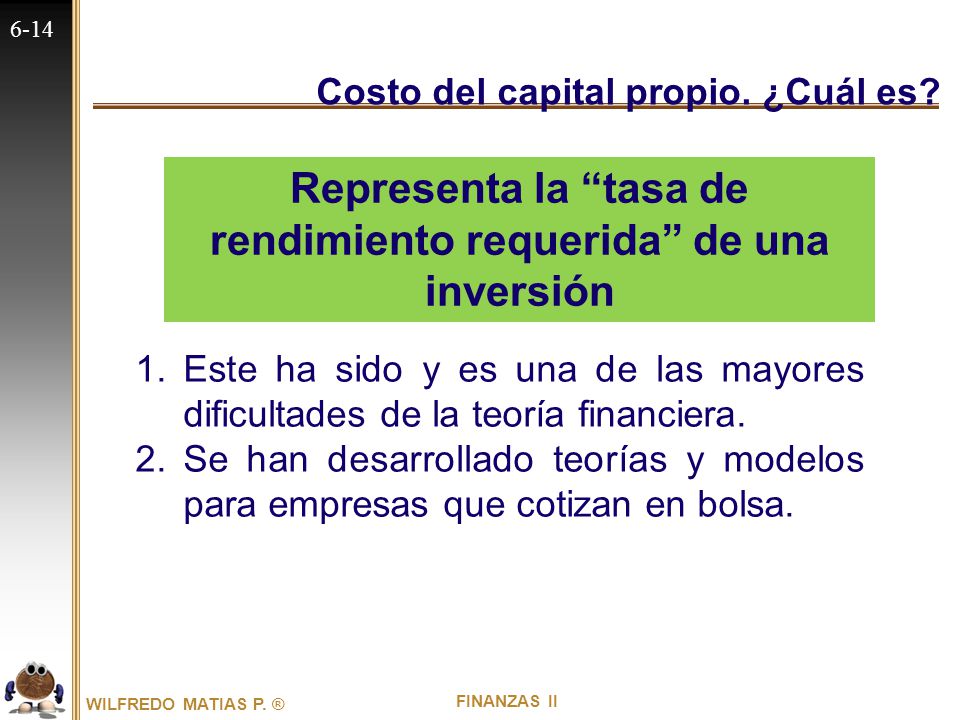 6-14

Costo del capital propio. ¿Cuál es?

Representa la “tasa de rendimiento requerida” de una inversión

1. Este ha sido y es una de las mayores dificultades de la teoría financiera.
2. Se han desarrollado teorías y modelos para empresas que cotizan en bolsa.

WILFREDO MATIAS P. ®

FINANZAS II